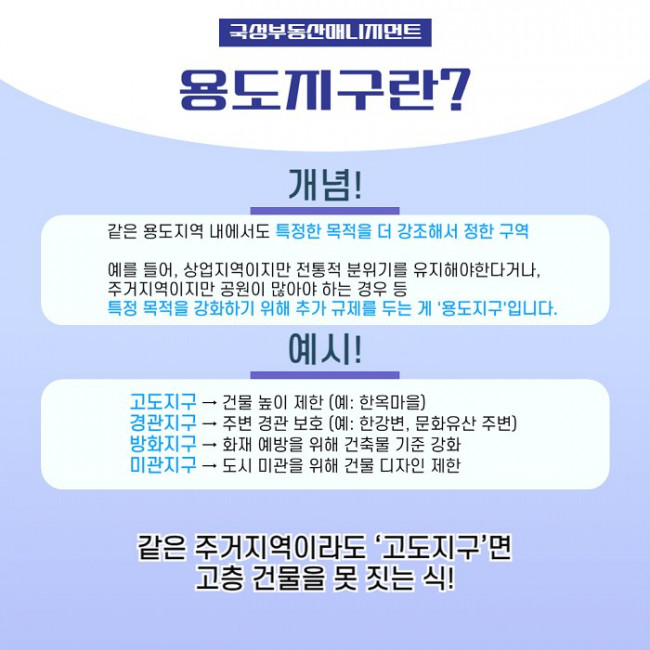 국성부동산매니지먼트

용도지구란?

개념!

같은 용도지역 내에서도 특정한 목적을 더 강조해서 정한 구역

예를 들어, 상업지역이지만 전통적 분위기를 유지해야한다거나, 주거지역이지만 공원이 많아야 하는 경우 등 특정 목적을 강화하기 위해 추가 규제를 두는 게 '용도지구'입니다.

예시!

고도지구 → 건물 높이 제한 (예: 한옥마을)
경관지구 → 주변 경관 보호 (예: 한강변, 문화유산 주변)
방화지구 → 화재 예방을 위해 건축물 기준 강화
미관지구 → 도시 미관을 위해 건물 디자인 제한

같은 주거지역이라도 '고도지구'면
고층 건물을 못 짓는 식!